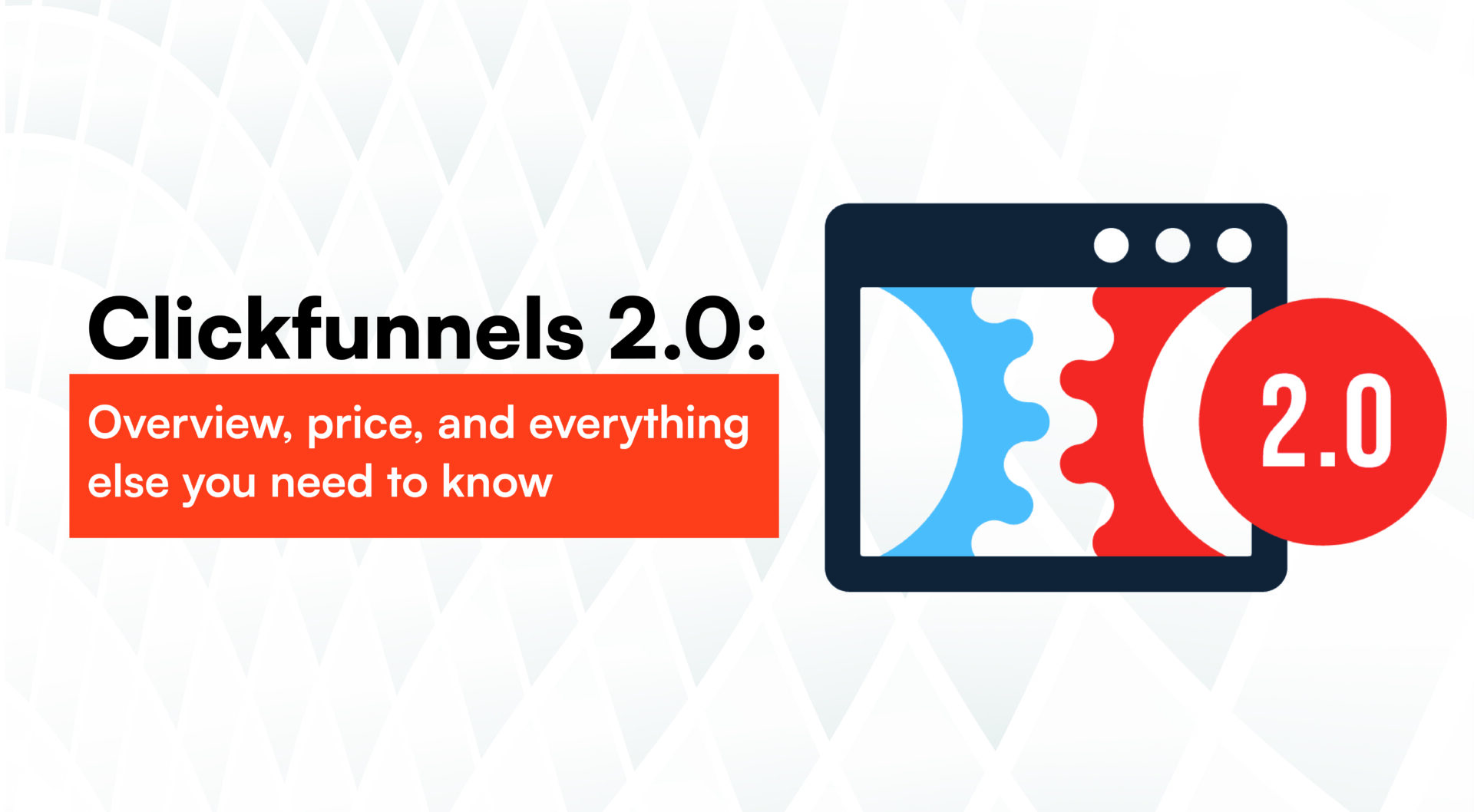 Clickfunnels 2.0:

Overview, price, and everything else you need to know

2.0